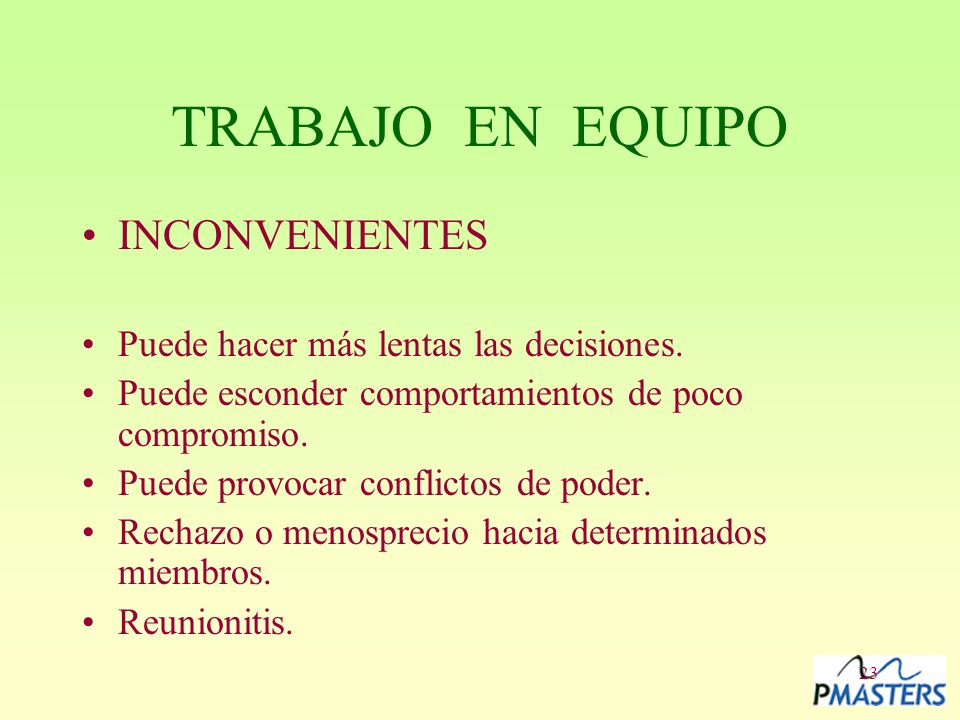 TRABAJO EN EQUIPO

• INCONVENIENTES

• Puede hacer más lentas las decisiones.
• Puede esconder comportamientos de poco compromiso.
• Puede provocar conflictos de poder.
• Rechazo o menosprecio hacia determinados miembros.
• Reunionitis.

23

PMASTERS